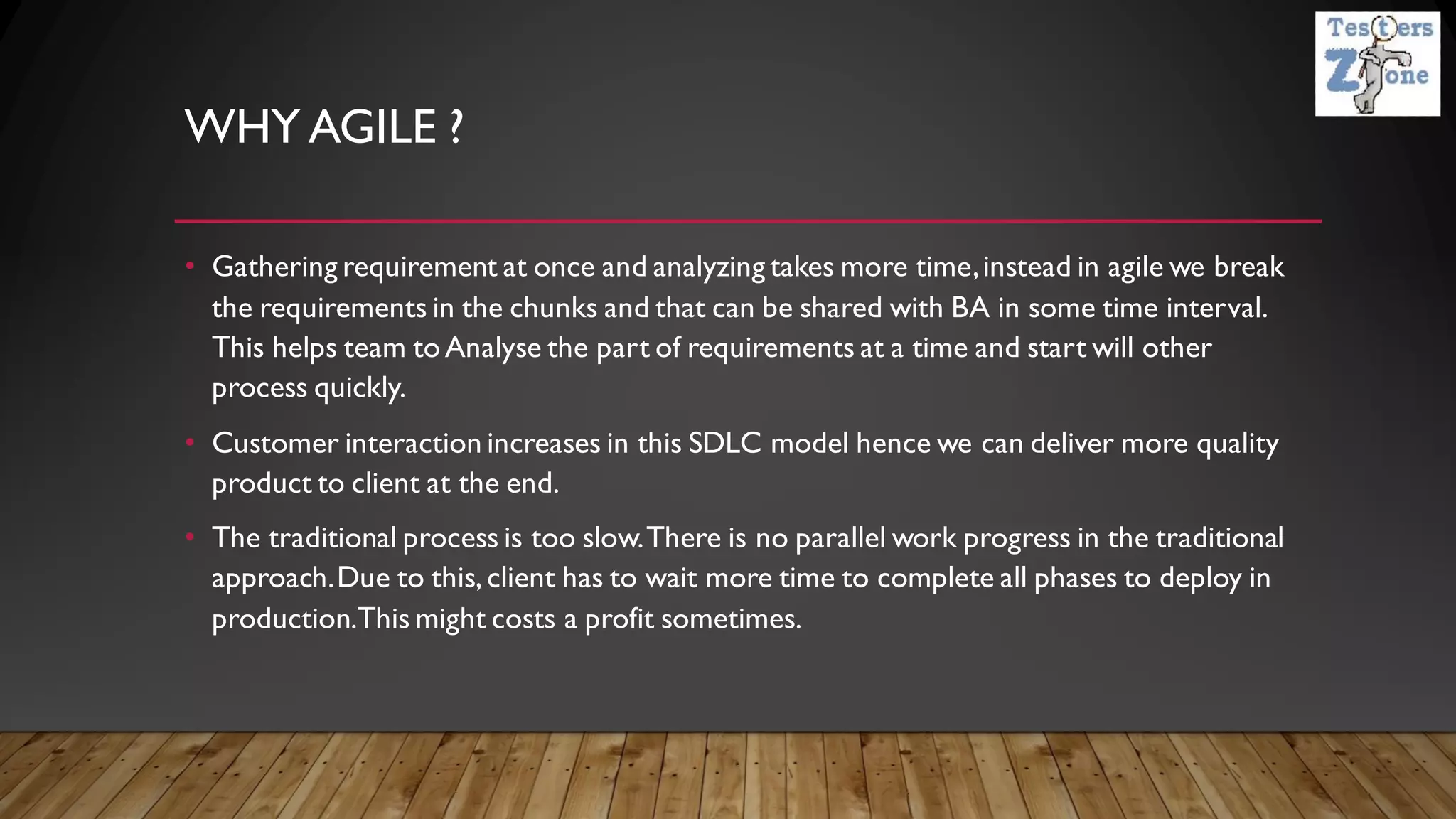 Testers Zone

WHY AGILE ?

• Gathering requirement at once and analyzing takes more time, instead in agile we break the requirements in the chunks and that can be shared with BA in some time interval. This helps team to Analyse the part of requirements at a time and start will other process quickly.

• Customer interaction increases in this SDLC model hence we can deliver more quality product to client at the end.

• The traditional process is too slow. There is no parallel work progress in the traditional approach. Due to this, client has to wait more time to complete all phases to deploy in production. This might costs a profit sometimes.